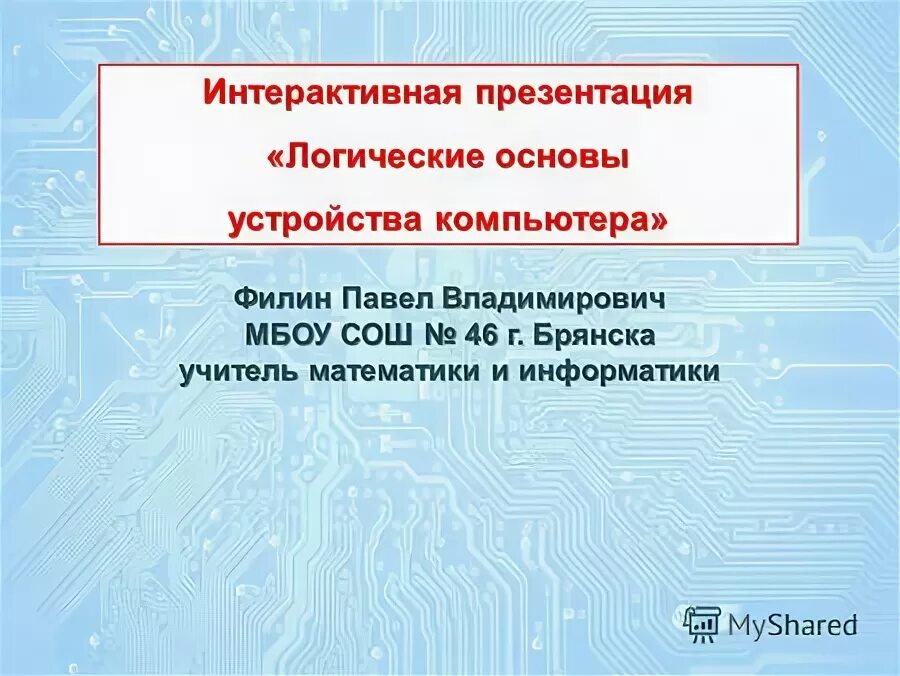 Интерактивная презентация «Логические основы устройства компьютера»

Филин Павел Владимирович
МБОУ СОШ № 46 г. Брянска
учитель математики и информатики

MyShared